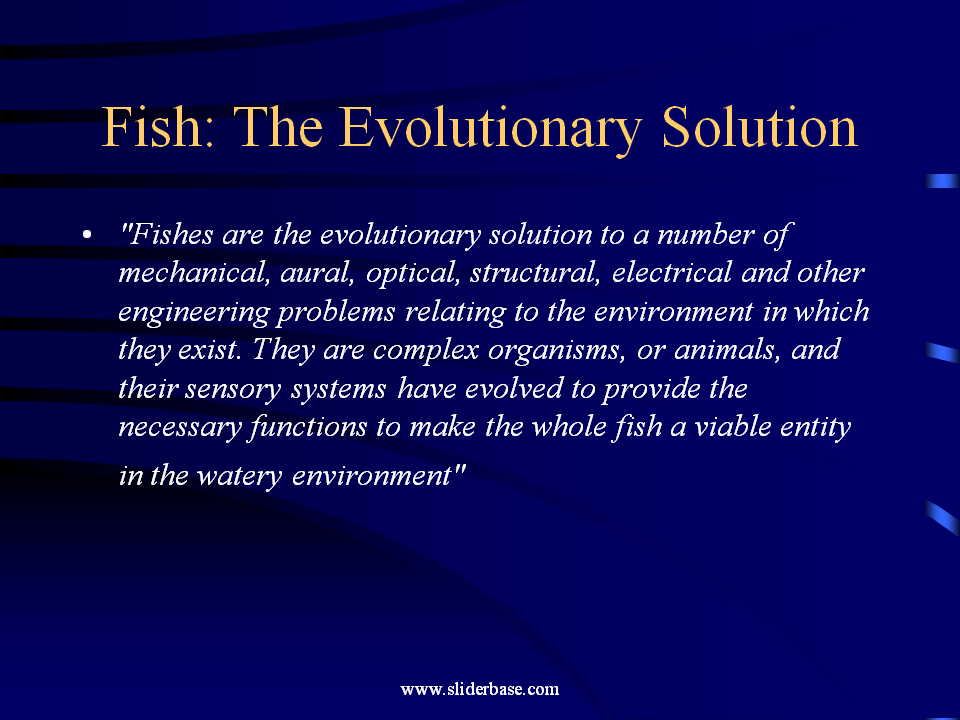 Fish: The Evolutionary Solution

• "Fishes are the evolutionary solution to a number of mechanical, aural, optical, structural, electrical and other engineering problems relating to the environment in which they exist. They are complex organisms, or animals, and their sensory systems have evolved to provide the necessary functions to make the whole fish a viable entity in the watery environment"

www.sliderbase.com